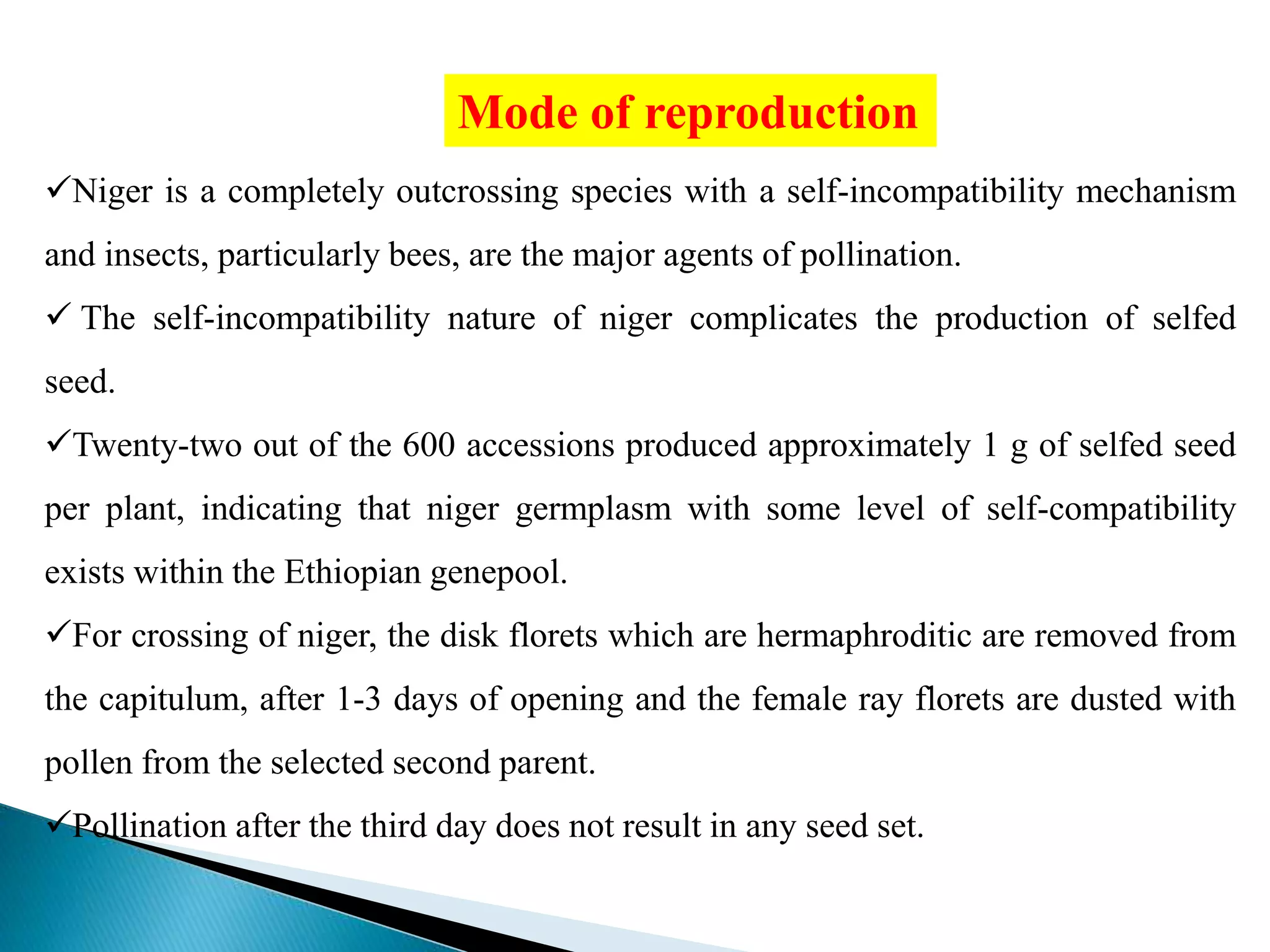 Mode of reproduction

✓Niger is a completely outcrossing species with a self-incompatibility mechanism and insects, particularly bees, are the major agents of pollination.

✓ The self-incompatibility nature of niger complicates the production of selfed seed.

✓Twenty-two out of the 600 accessions produced approximately 1 g of selfed seed per plant, indicating that niger germplasm with some level of self-compatibility exists within the Ethiopian genepool.

✓For crossing of niger, the disk florets which are hermaphroditic are removed from the capitulum, after 1-3 days of opening and the female ray florets are dusted with pollen from the selected second parent.

✓Pollination after the third day does not result in any seed set.